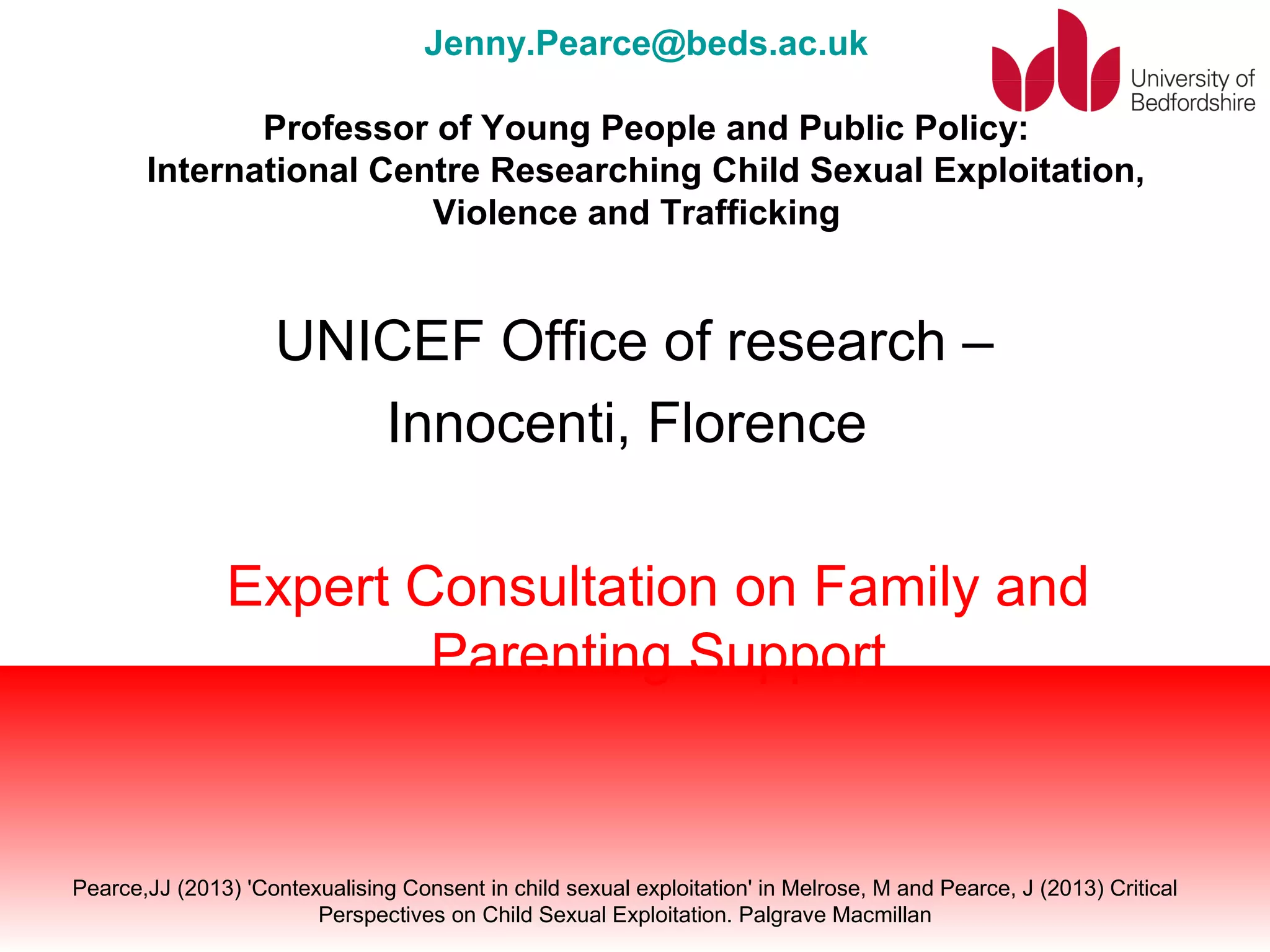 Jenny.Pearce@beds.ac.uk

University of Bedfordshire

Professor of Young People and Public Policy: International Centre Researching Child Sexual Exploitation, Violence and Trafficking

UNICEF Office of research – Innocenti, Florence

Expert Consultation on Family and Parenting Support

Pearce,JJ (2013) 'Contexualising Consent in child sexual exploitation' in Melrose, M and Pearce, J (2013) Critical Perspectives on Child Sexual Exploitation. Palgrave Macmillan